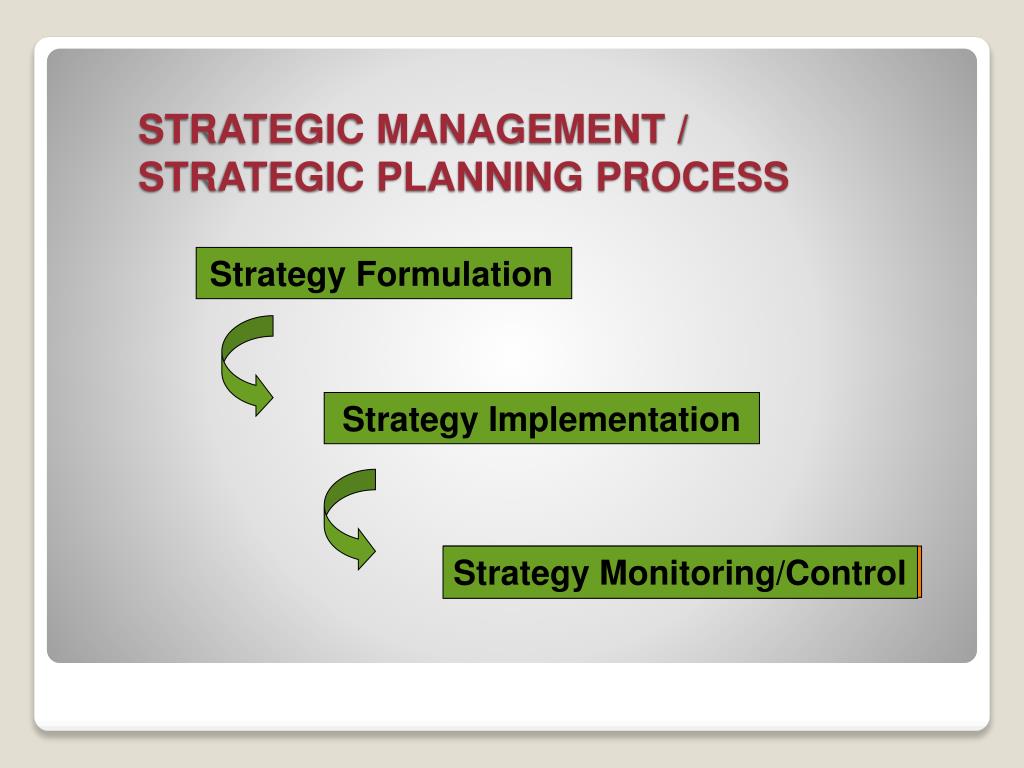 STRATEGIC MANAGEMENT / STRATEGIC PLANNING PROCESS

Strategy Formulation

Strategy Implementation

Strategy Monitoring/Control